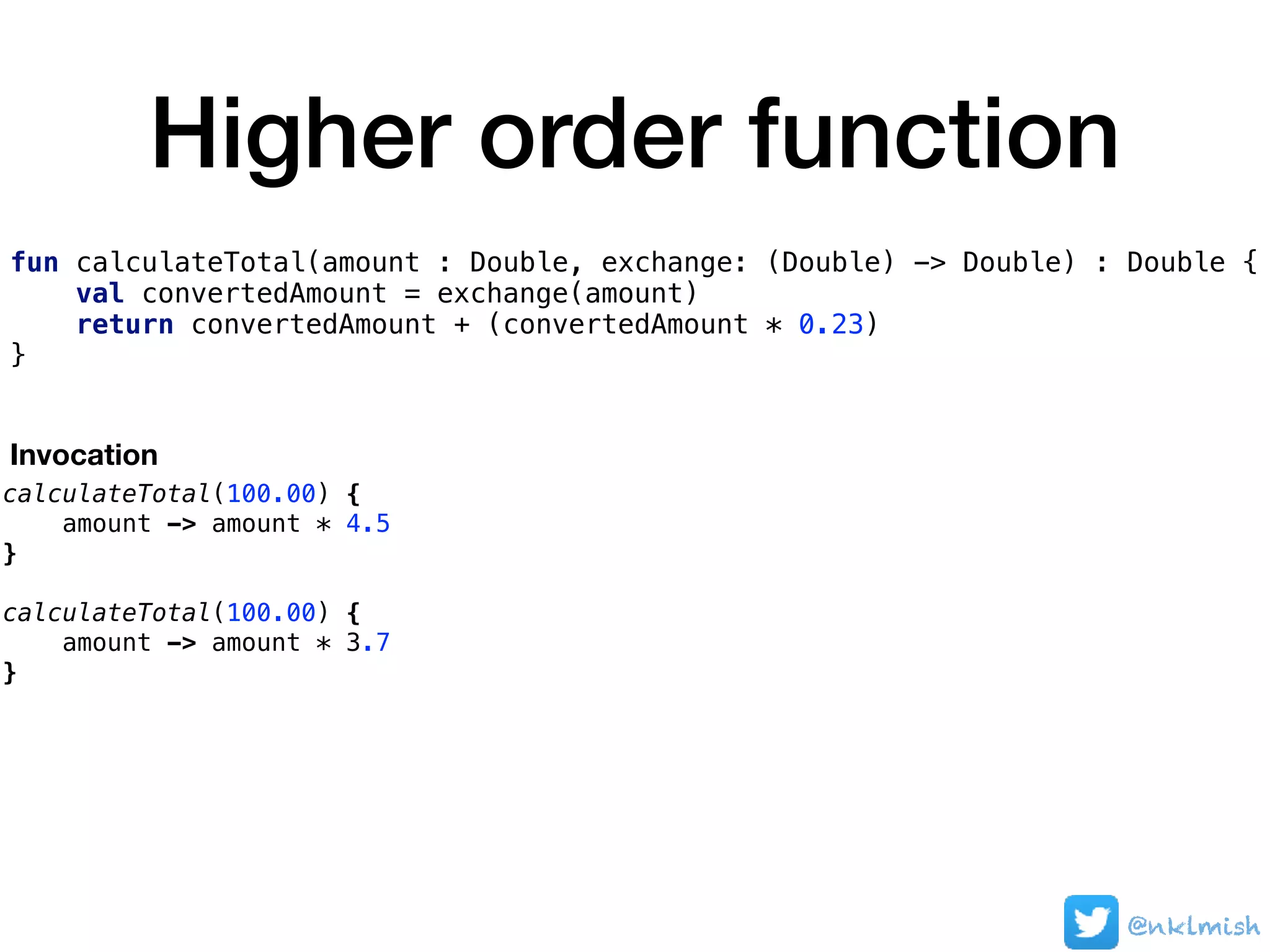 Higher order function

fun calculateTotal(amount : Double, exchange: (Double) -> Double) : Double {
    val convertedAmount = exchange(amount)
    return convertedAmount + (convertedAmount * 0.23)
}

Invocation

calculateTotal(100.00) {
    amount -> amount * 4.5
}

calculateTotal(100.00) {
    amount -> amount * 3.7
}

@nklmish